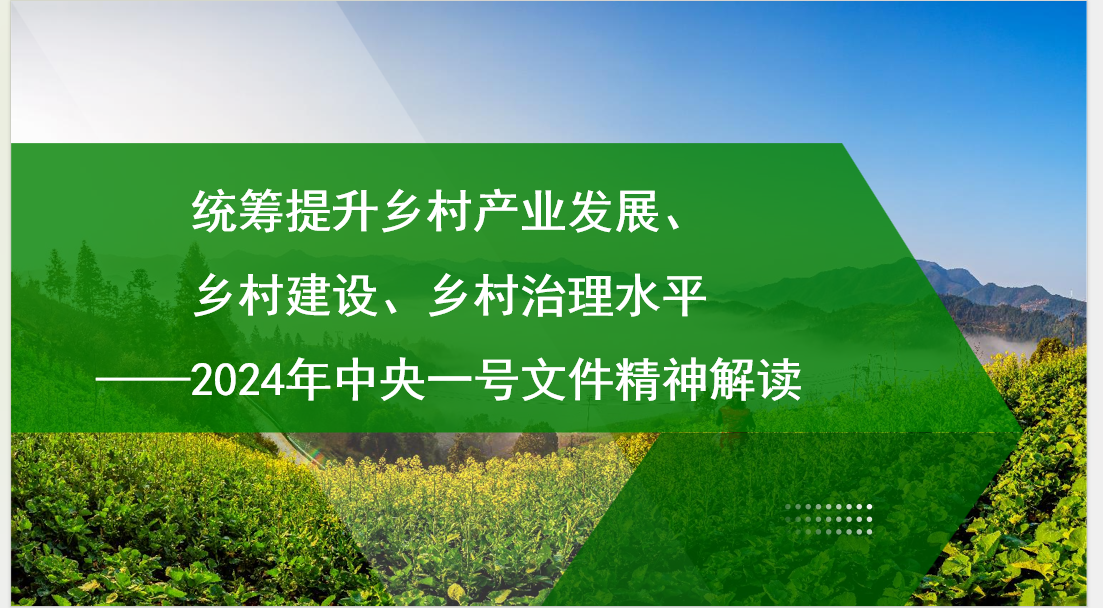 统筹提升乡村产业发展、
乡村建设、乡村治理水平
——2024年中央一号文件精神解读